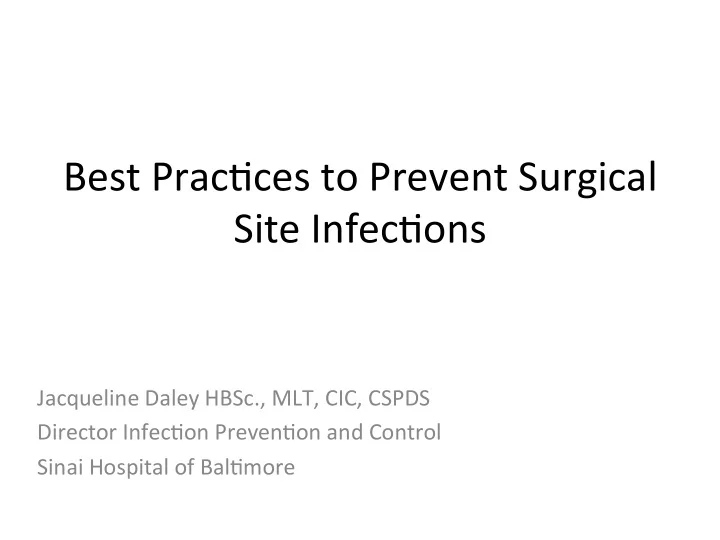 Best Practices to Prevent Surgical Site Infections

Jacqueline Daley HBSc., MLT, CIC, CSPDS
Director Infection Prevention and Control
Sinai Hospital of Baltimore